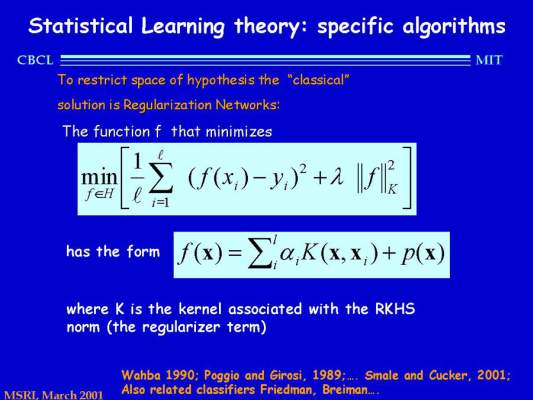 Statistical Learning theory: specific algorithms

CBCL

MIT

To restrict space of hypothesis the "classical" solution is Regularization Networks:

The function f that minimizes

$\min_{f \in H} \left[ \frac{1}{\ell} \sum_{i=1}^{\ell} (f(x_i) - y_i)^2 + \lambda \|f\|_K^2 \right]$

has the form $f(\mathbf{x}) = \sum_i^l \alpha_i K(\mathbf{x}, \mathbf{x}_i) + p(\mathbf{x})$

where K is the kernel associated with the RKHS norm (the regularizer term)

Wahba 1990; Poggio and Girosi, 1989;…. Smale and Cucker, 2001; Also related classifiers Friedman, Breiman….

MSRI, March 2001